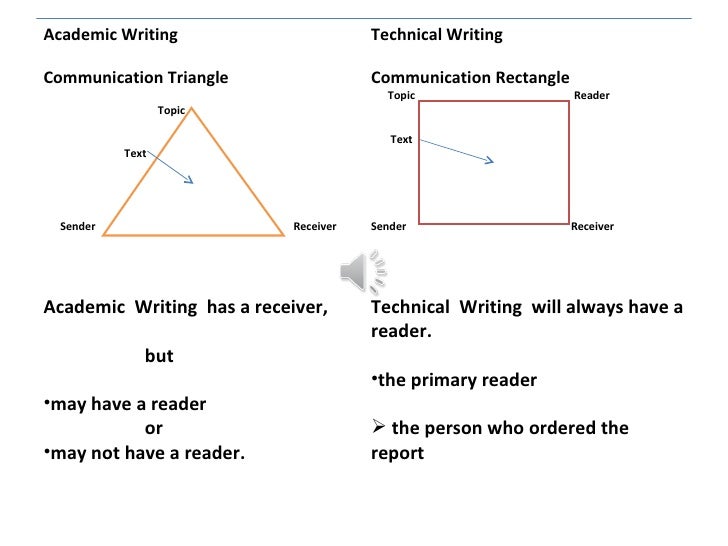 Academic Writing

Communication Triangle

Topic

Text

Sender

Receiver

Academic Writing has a receiver,

but

•may have a reader

or

•may not have a reader.

Technical Writing

Communication Rectangle

Topic

Reader

Text

Sender

Receiver

Technical Writing will always have a reader.

•the primary reader

➢ the person who ordered the report